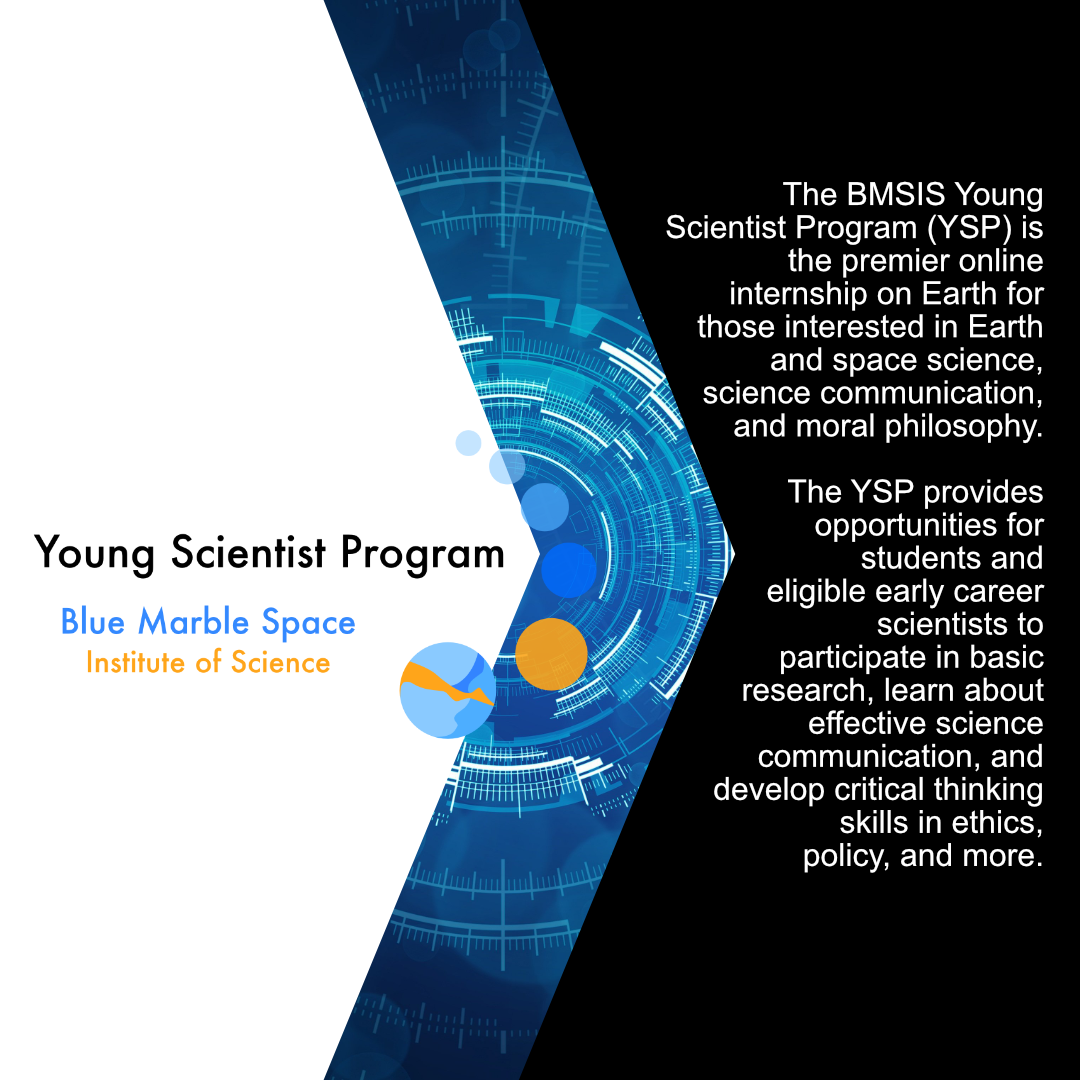 Young Scientist Program

Blue Marble Space
Institute of Science

The BMSIS Young Scientist Program (YSP) is the premier online internship on Earth for those interested in Earth and space science, science communication, and moral philosophy.

The YSP provides opportunities for students and eligible early career scientists to participate in basic research, learn about effective science communication, and develop critical thinking skills in ethics, policy, and more.